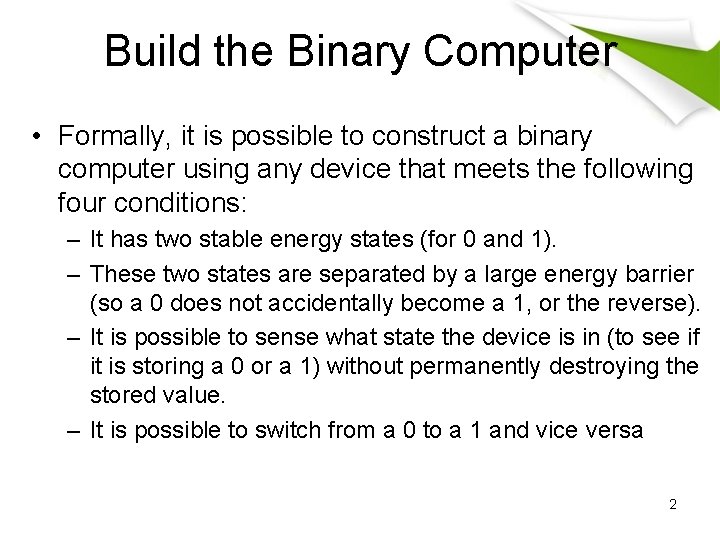 Build the Binary Computer

• Formally, it is possible to construct a binary computer using any device that meets the following four conditions:

– It has two stable energy states (for 0 and 1).

– These two states are separated by a large energy barrier (so a 0 does not accidentally become a 1, or the reverse).

– It is possible to sense what state the device is in (to see if it is storing a 0 or a 1) without permanently destroying the stored value.

– It is possible to switch from a 0 to a 1 and vice versa

2